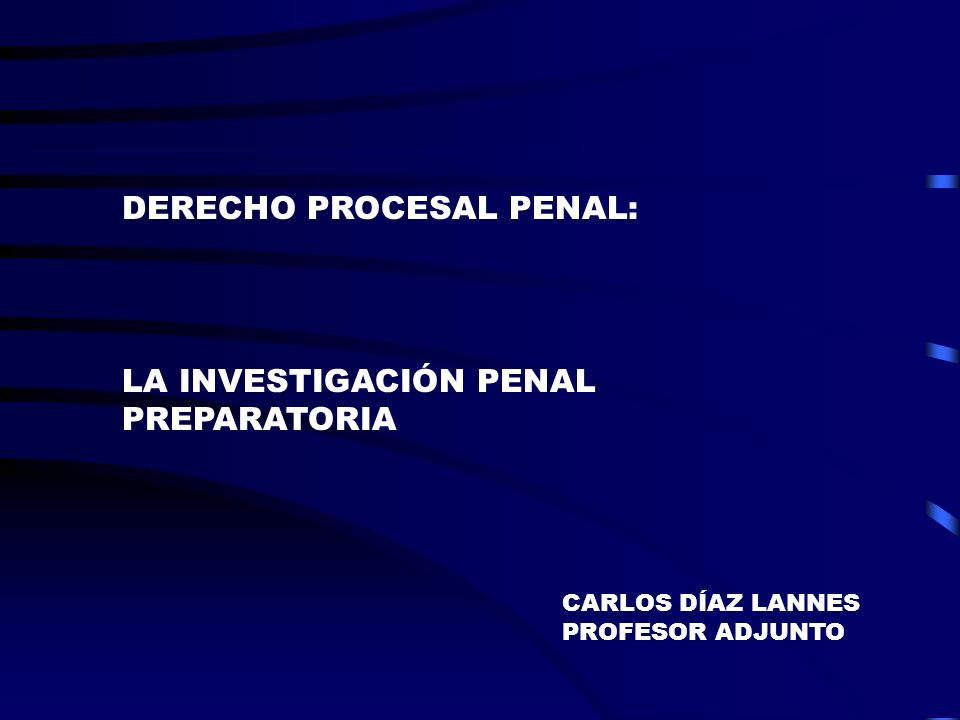 DERECHO PROCESAL PENAL:

LA INVESTIGACIÓN PENAL PREPARATORIA

CARLOS DÍAZ LANNES
PROFESOR ADJUNTO